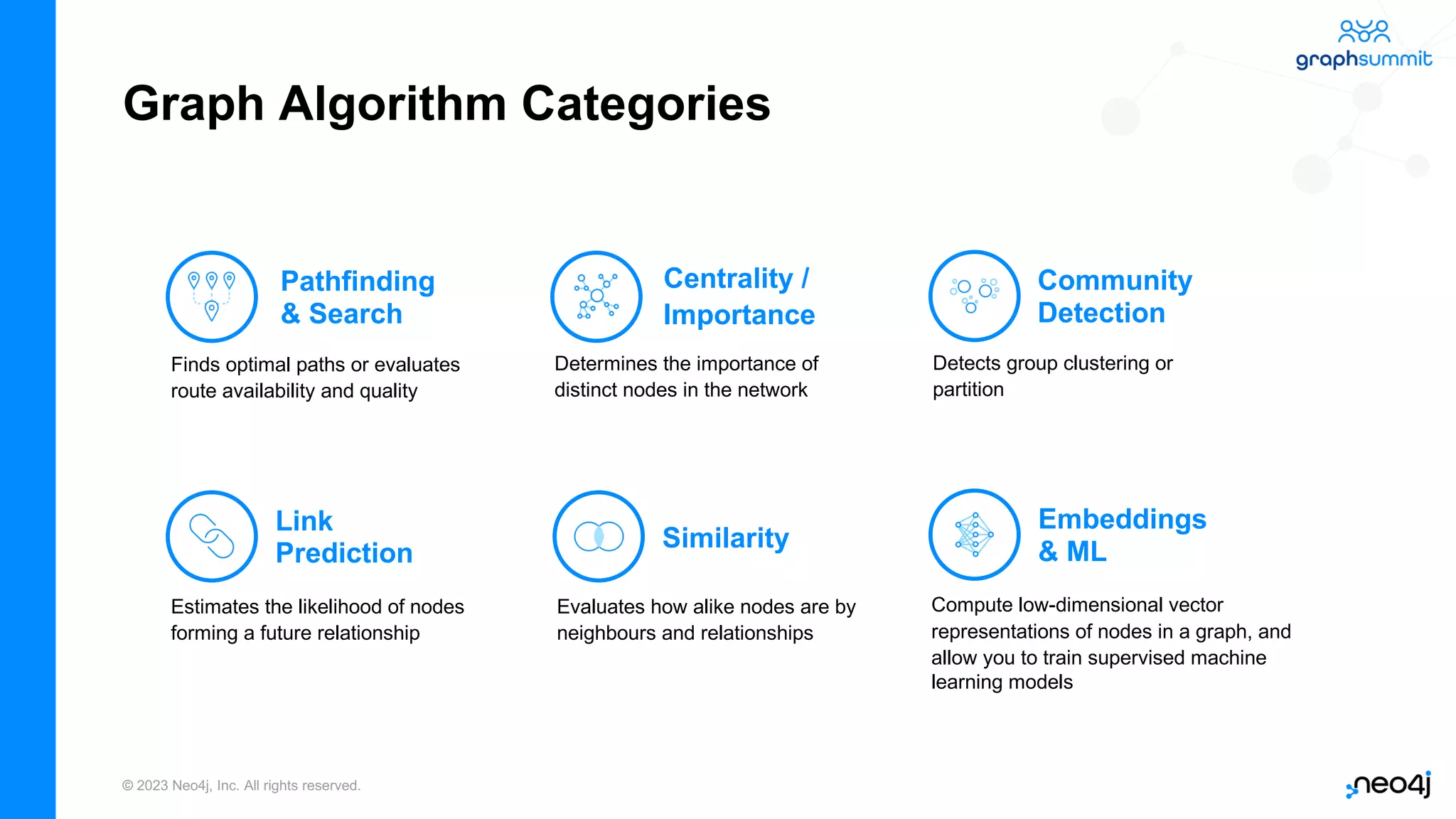 graphsummit

Graph Algorithm Categories

Pathfinding & Search

Finds optimal paths or evaluates route availability and quality

Centrality / Importance

Determines the importance of distinct nodes in the network

Community Detection

Detects group clustering or partition

Link Prediction

Estimates the likelihood of nodes forming a future relationship

Similarity

Evaluates how alike nodes are by neighbours and relationships

Embeddings & ML

Compute low-dimensional vector representations of nodes in a graph, and allow you to train supervised machine learning models

© 2023 Neo4j, Inc. All rights reserved.

neo4j